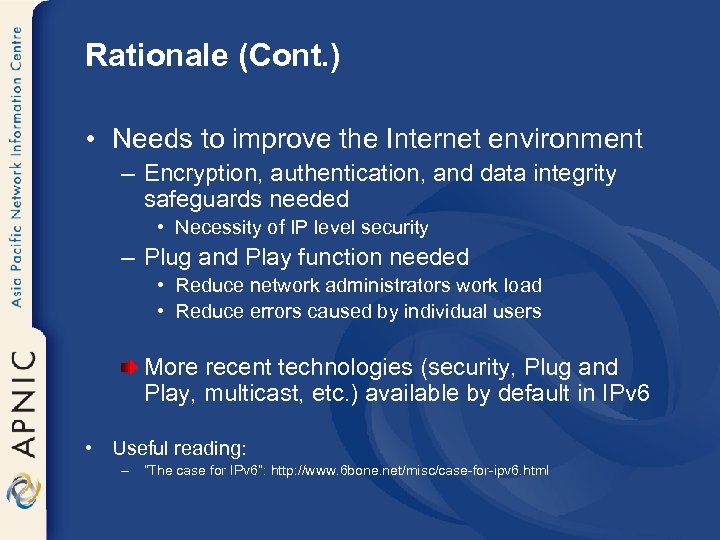 Asia Pacific Network Information Centre

APNIC

Rationale (Cont.)

• Needs to improve the Internet environment
– Encryption, authentication, and data integrity safeguards needed
• Necessity of IP level security
– Plug and Play function needed
• Reduce network administrators work load
• Reduce errors caused by individual users

More recent technologies (security, Plug and Play, multicast, etc.) available by default in IPv6

• Useful reading:
– "The case for IPv6": http://www.6bone.net/misc/case-for-ipv6.html